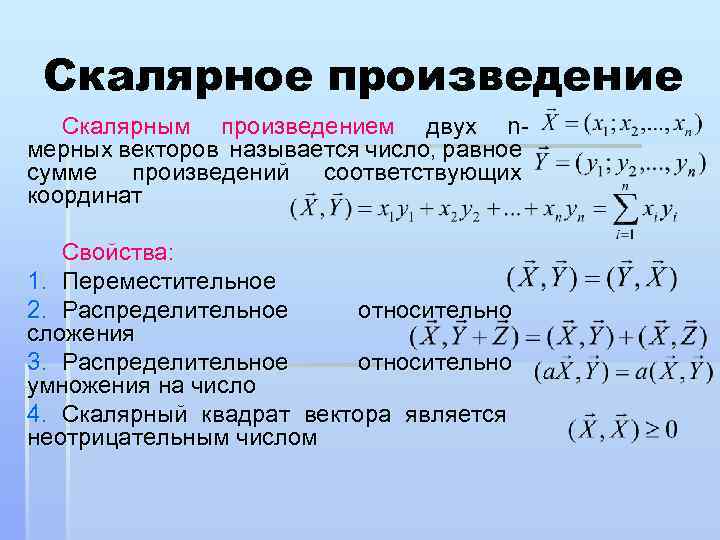 Скалярное произведение

Скалярным произведением двух n-мерных векторов называется число, равное сумме произведений соответствующих координат

$\vec{X} = (x_1; x_2, ..., x_n)$

$\vec{Y} = (y_1; y_2, ..., y_n)$

$(\vec{X}, \vec{Y}) = x_1 y_1 + x_2 y_2 + ... + x_n y_n = \sum_{i=1}^{n} x_i y_i$

Свойства:

1. Переместительное $(\vec{X}, \vec{Y}) = (\vec{Y}, \vec{X})$
2. Распределительное относительно сложения $(\vec{X}, \vec{Y} + \vec{Z}) = (\vec{X}, \vec{Y}) + (\vec{X}, \vec{Z})$
3. Распределительное относительно умножения на число $(a\vec{X}, \vec{Y}) = a(\vec{X}, \vec{Y})$
4. Скалярный квадрат вектора является неотрицательным числом $(\vec{X}, \vec{X}) \geq 0$